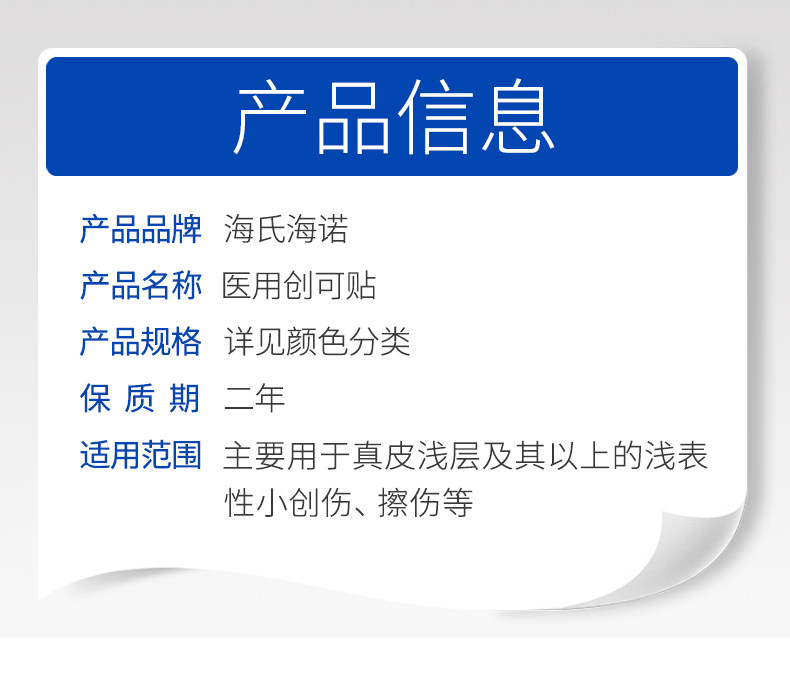 产品信息

产品品牌 海氏海诺

产品名称 医用创可贴

产品规格 详见颜色分类

保 质 期 二年

适用范围 主要用于真皮浅层及其以上的浅表性小创伤、擦伤等